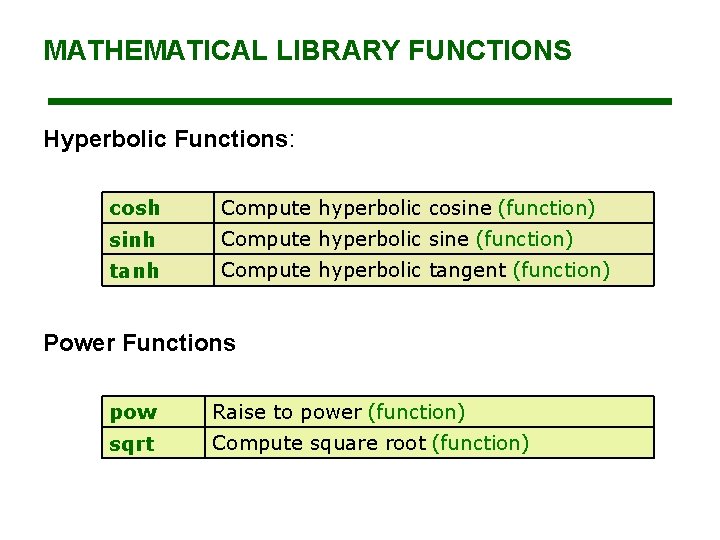 MATHEMATICAL LIBRARY FUNCTIONS

Hyperbolic Functions:

| cosh | Compute hyperbolic cosine (function) |
|---|---|
| sinh | Compute hyperbolic sine (function) |
| tanh | Compute hyperbolic tangent (function) |

Power Functions

| pow | Raise to power (function) |
|---|---|
| sqrt | Compute square root (function) |